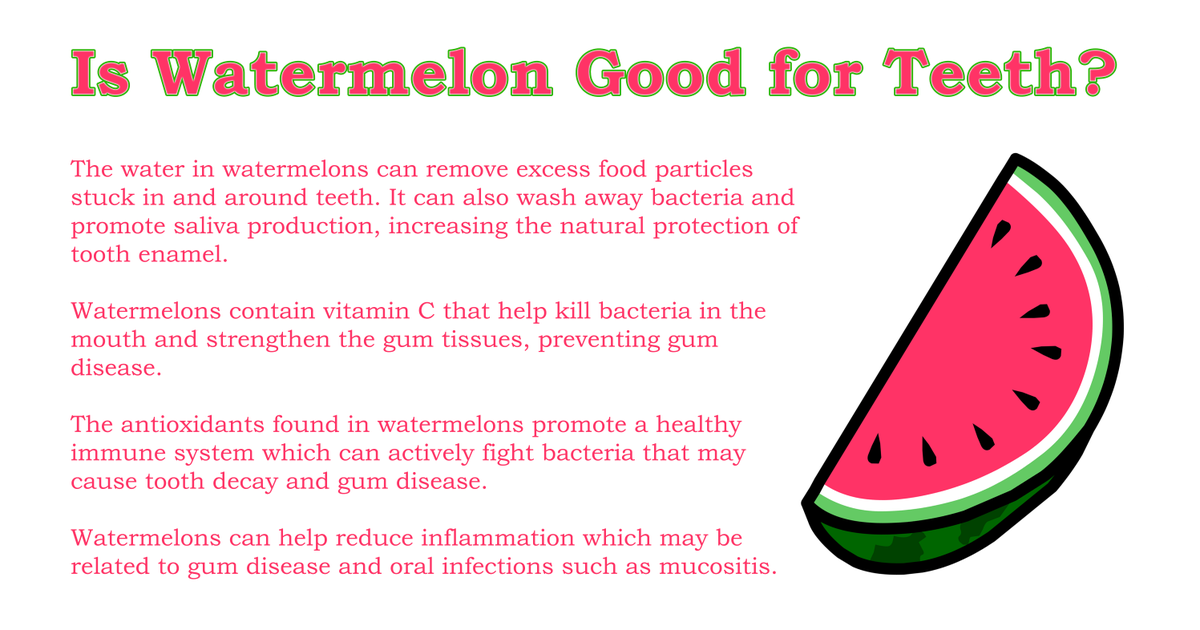 Is Watermelon Good for Teeth?

The water in watermelons can remove excess food particles stuck in and around teeth. It can also wash away bacteria and promote saliva production, increasing the natural protection of tooth enamel.

Watermelons contain vitamin C that help kill bacteria in the mouth and strengthen the gum tissues, preventing gum disease.

The antioxidants found in watermelons promote a healthy immune system which can actively fight bacteria that may cause tooth decay and gum disease.

Watermelons can help reduce inflammation which may be related to gum disease and oral infections such as mucositis.